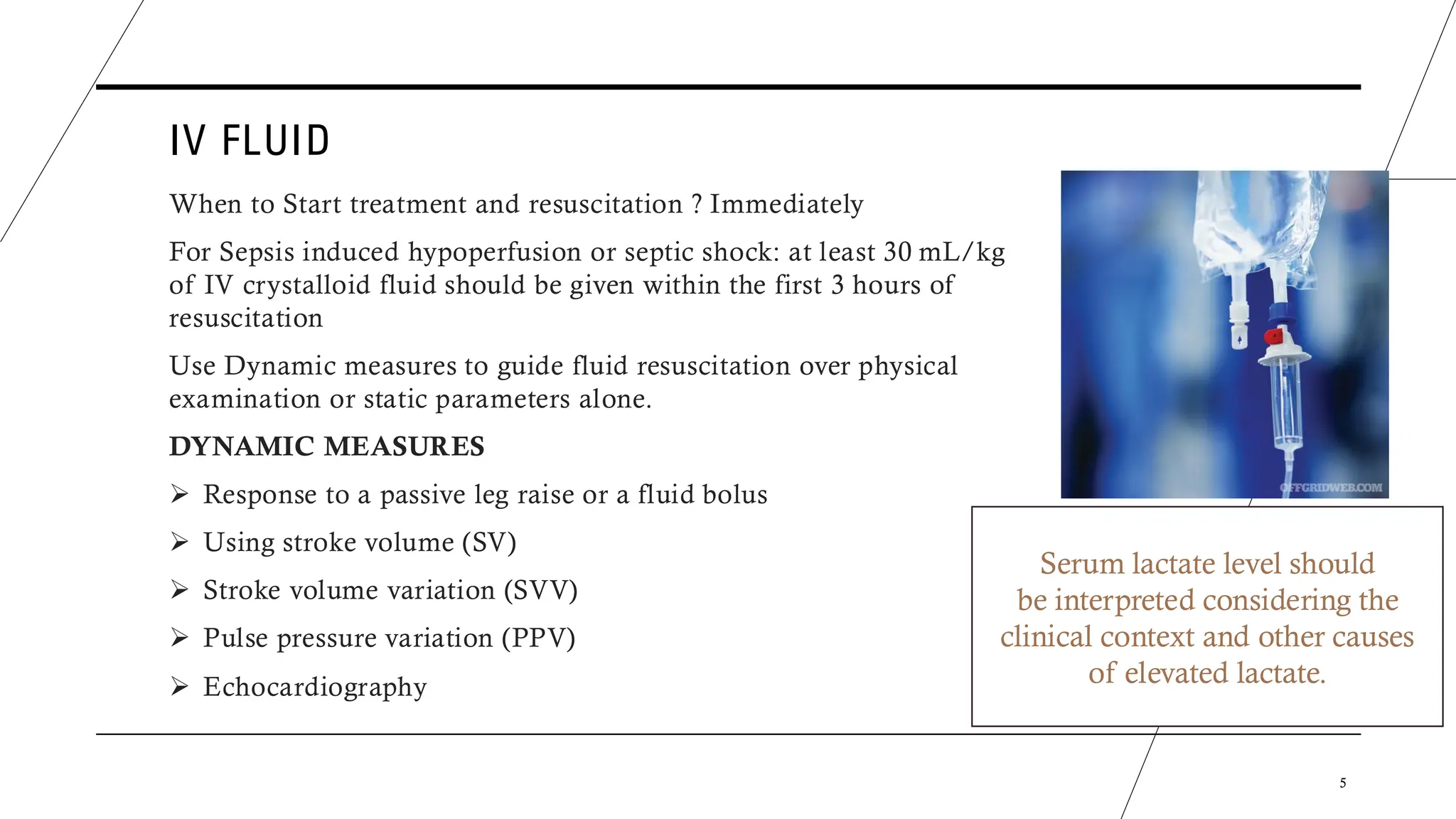 IV FLUID

When to Start treatment and resuscitation ? Immediately

For Sepsis induced hypoperfusion or septic shock: at least 30 mL/kg of IV crystalloid fluid should be given within the first 3 hours of resuscitation

Use Dynamic measures to guide fluid resuscitation over physical examination or static parameters alone.

DYNAMIC MEASURES

➢ Response to a passive leg raise or a fluid bolus

➢ Using stroke volume (SV)

➢ Stroke volume variation (SVV)

➢ Pulse pressure variation (PPV)

➢ Echocardiography

OFFGRIDWEB.COM

Serum lactate level should be interpreted considering the clinical context and other causes of elevated lactate.

5